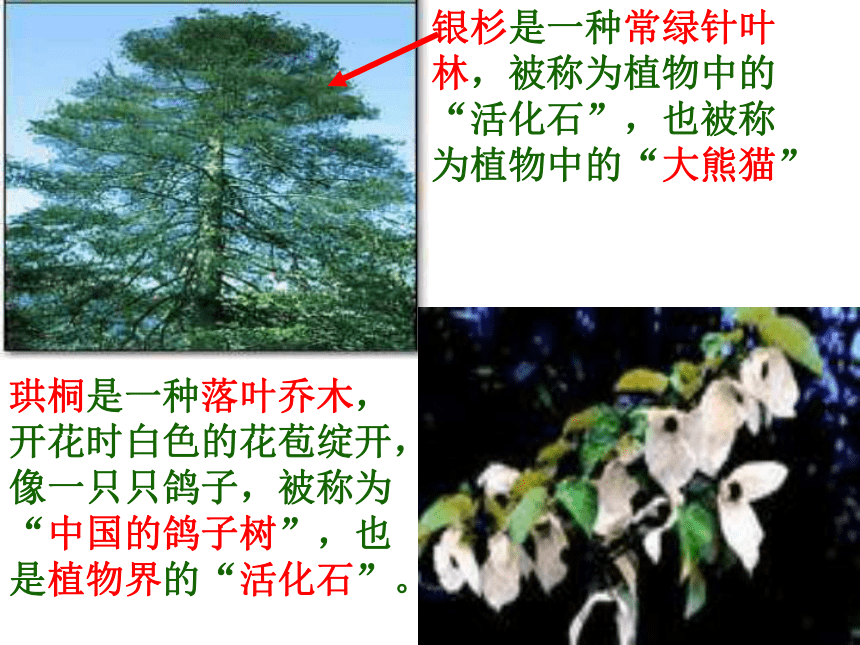 银杉是一种常绿针叶林，被称为植物中的“活化石”，也被称为植物中的“大熊猫”

珙桐是一种落叶乔木，开花时白色的花苞绽开，像一只只鸽子，被称为“中国的鸽子树”，也是植物界的“活化石”。